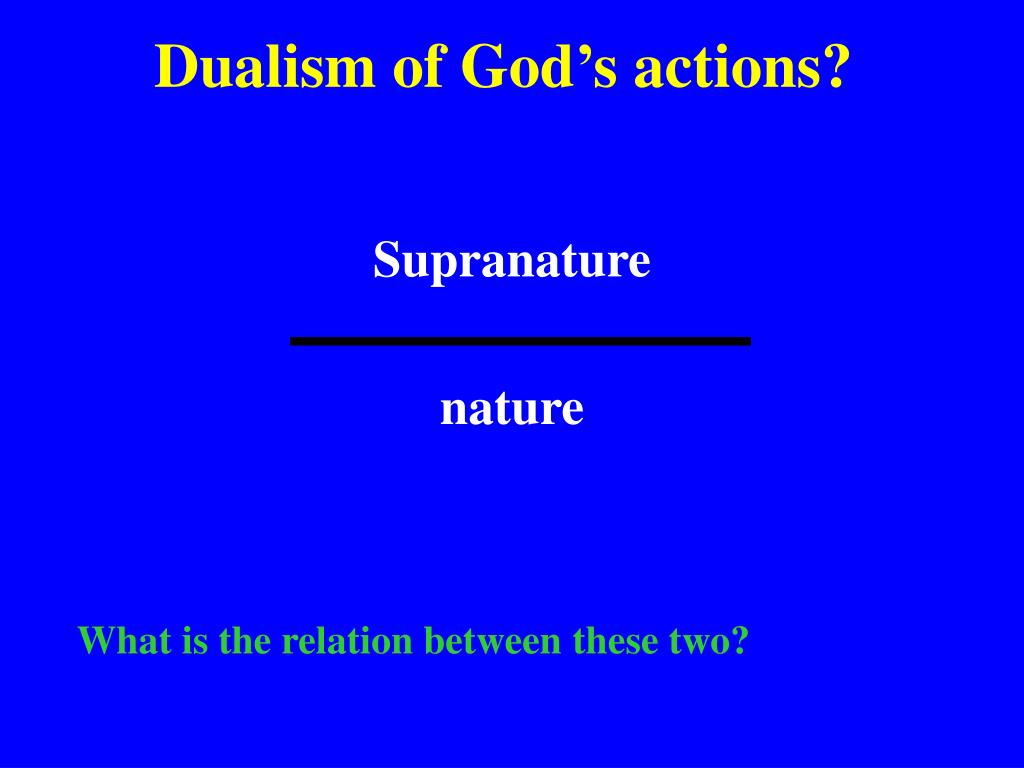 Dualism of God’s actions?

Supranature

nature

What is the relation between these two?